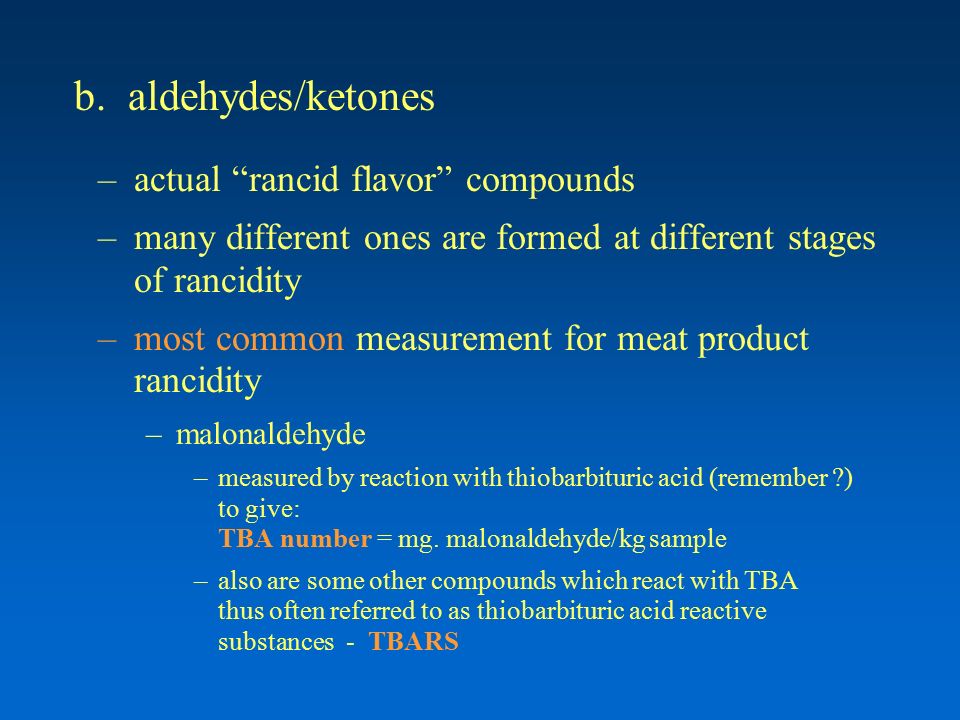 b. aldehydes/ketones

– actual “rancid flavor” compounds

– many different ones are formed at different stages of rancidity

– most common measurement for meat product rancidity

– malonaldehyde

– measured by reaction with thiobarbituric acid (remember ?) to give:
TBA number = mg. malonaldehyde/kg sample

– also are some other compounds which react with TBA thus often referred to as thiobarbituric acid reactive substances - TBARS